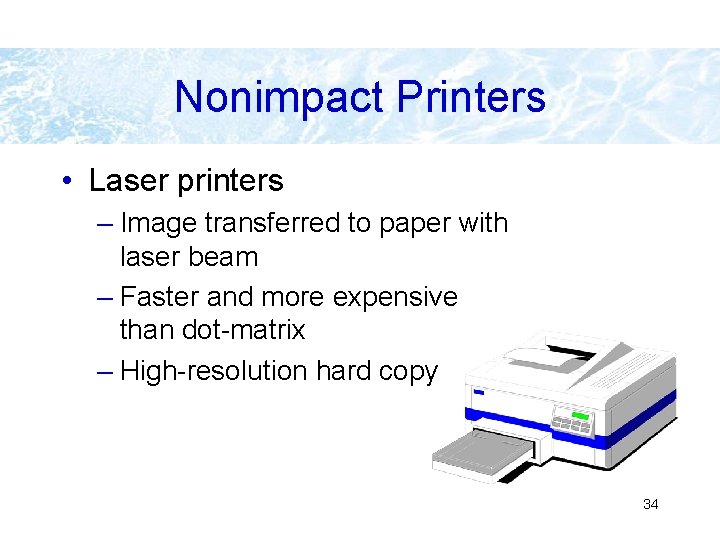 Nonimpact Printers

• Laser printers
– Image transferred to paper with laser beam
– Faster and more expensive than dot-matrix
– High-resolution hard copy

34